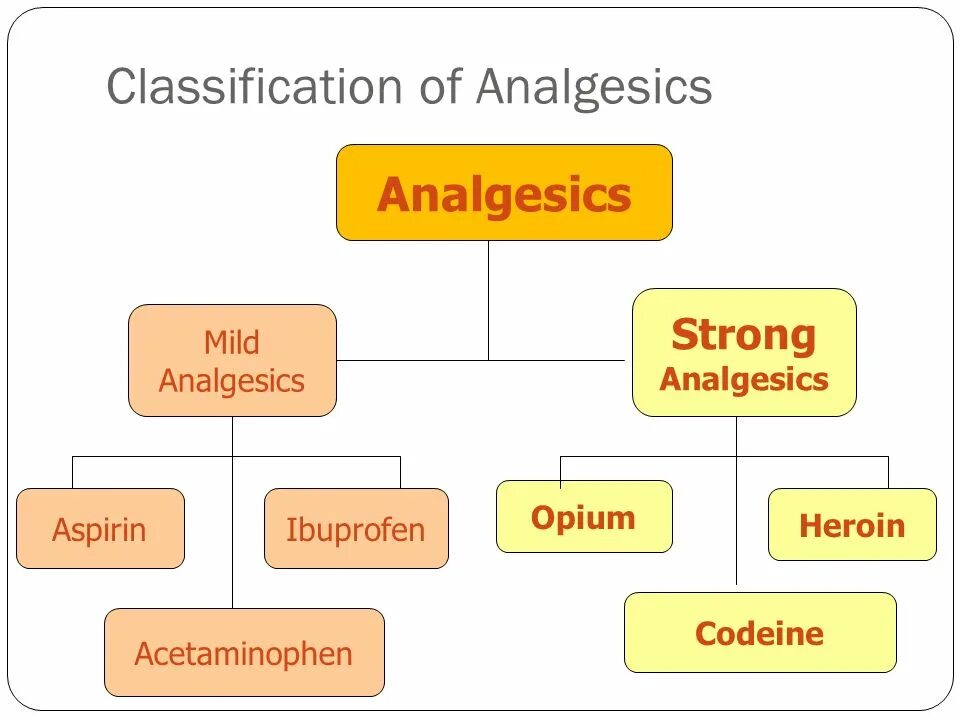 Classification of Analgesics

Analgesics

Mild Analgesics

Strong Analgesics

Aspirin

Ibuprofen

Acetaminophen

Opium

Heroin

Codeine